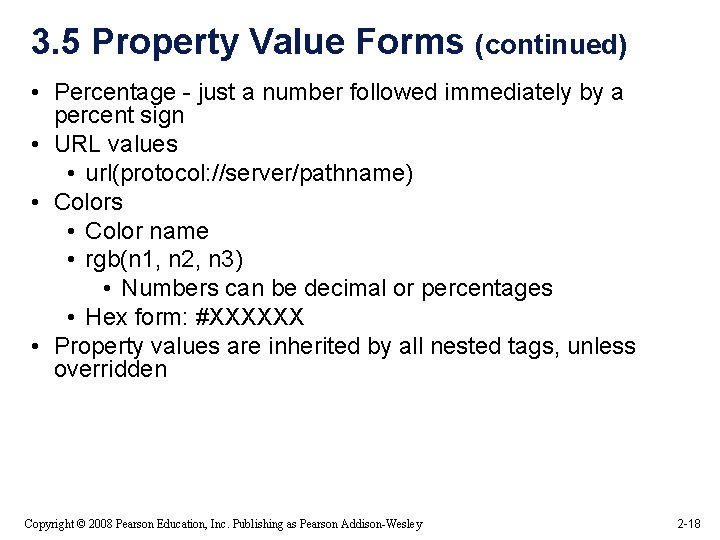 3.5 Property Value Forms (continued)

• Percentage - just a number followed immediately by a percent sign
• URL values
  • url(protocol://server/pathname)
• Colors
  • Color name
  • rgb(n1, n2, n3)
    • Numbers can be decimal or percentages
  • Hex form: #XXXXXX
• Property values are inherited by all nested tags, unless overridden

Copyright © 2008 Pearson Education, Inc. Publishing as Pearson Addison-Wesley

2-18